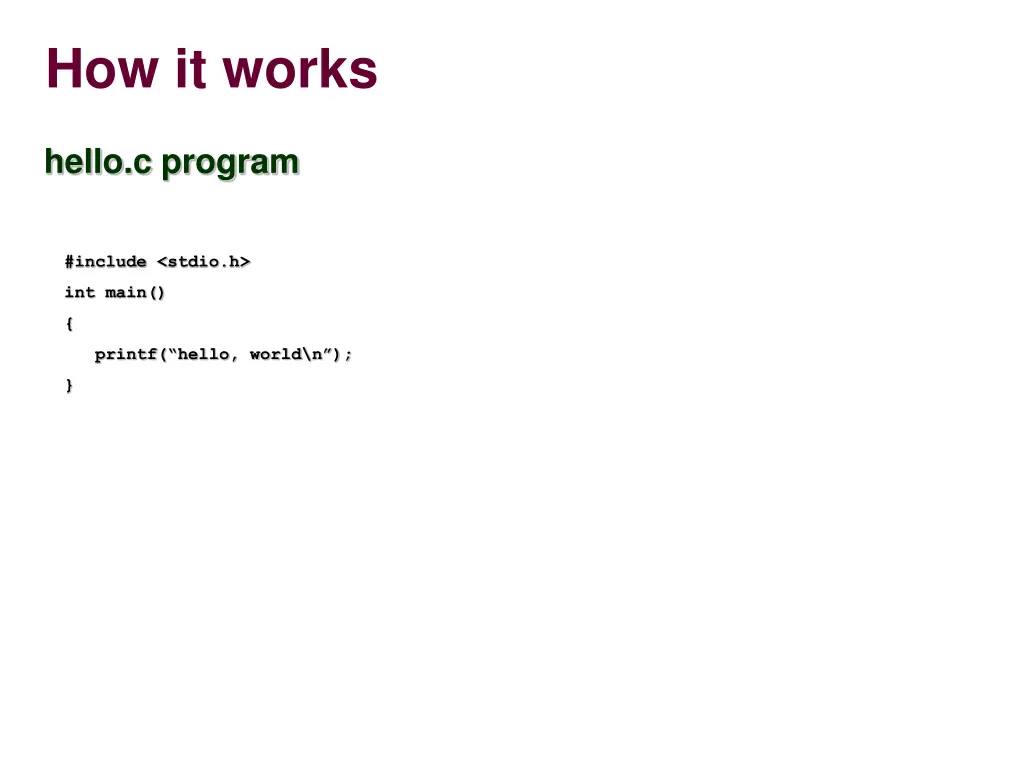 How it works

hello.c program

#include <stdio.h>
int main()
{
   printf(“hello, world\n”);
}